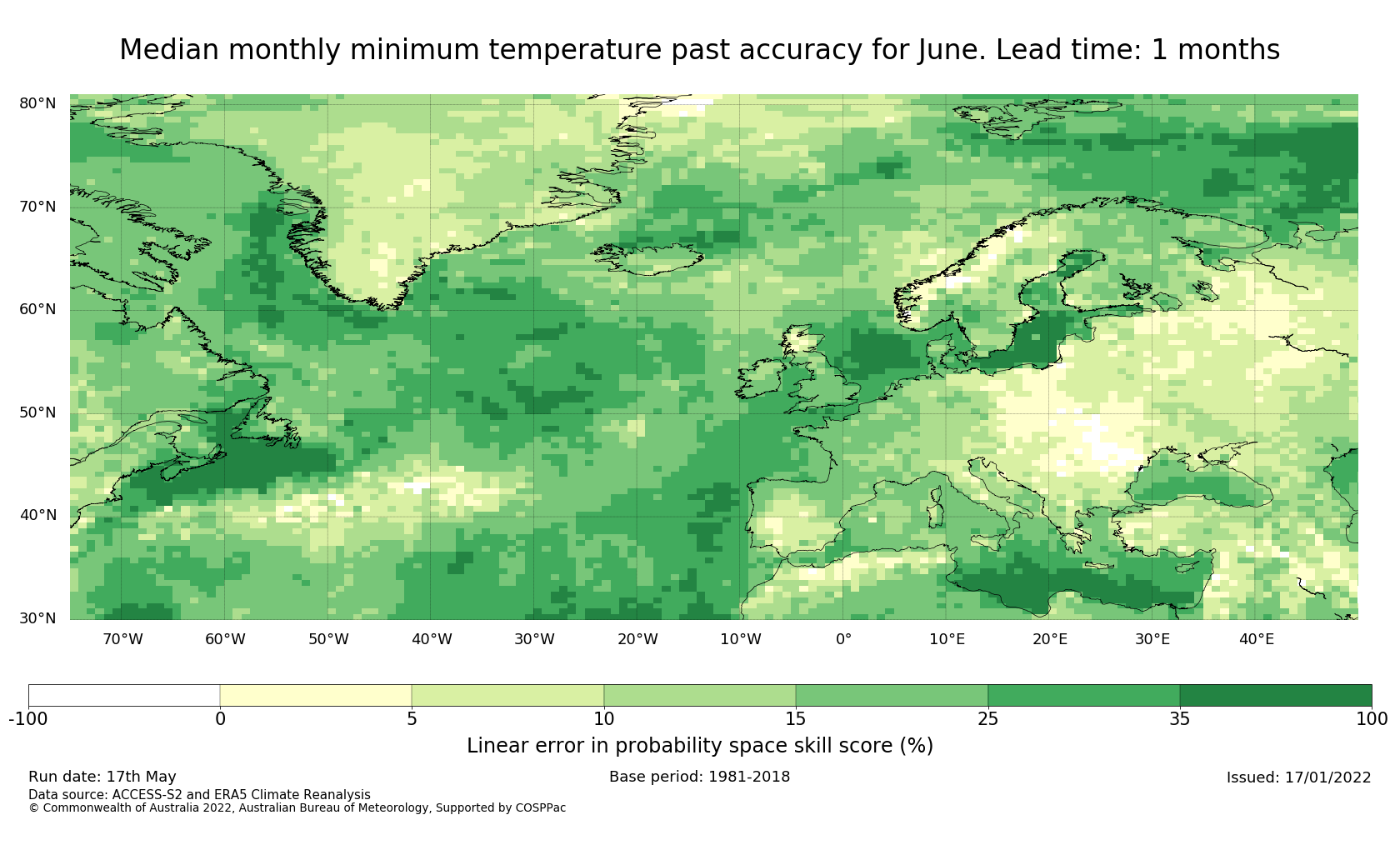 Median monthly minimum temperature past accuracy for June. Lead time: 1 months

80°N
70°N
60°N
50°N
40°N
30°N

70°W 60°W 50°W 40°W 30°W 20°W 10°W 0° 10°E 20°E 30°E 40°E

-100 0 5 10 15 25 35 100

Linear error in probability space skill score (%)

Run date: 17th May
Base period: 1981-2018
Issued: 17/01/2022
Data source: ACCESS-S2 and ERA5 Climate Reanalysis
© Commonwealth of Australia 2022, Australian Bureau of Meteorology, Supported by COSPPac